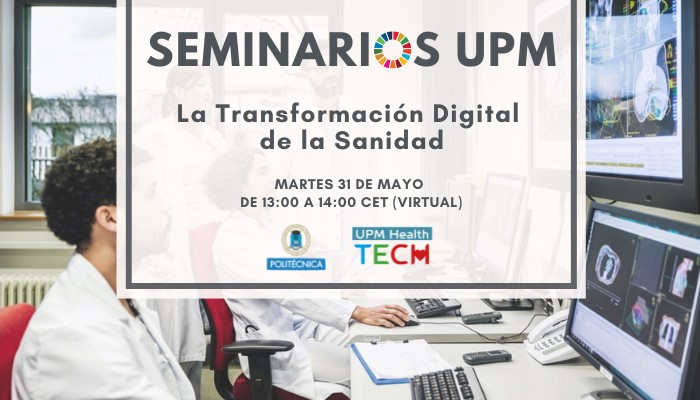 SEMINARIOS UPM

La Transformación Digital de la Sanidad

MARTES 31 DE MAYO
DE 13:00 A 14:00 CET (VIRTUAL)

POLITÉCNICA

UPM Health
TECH